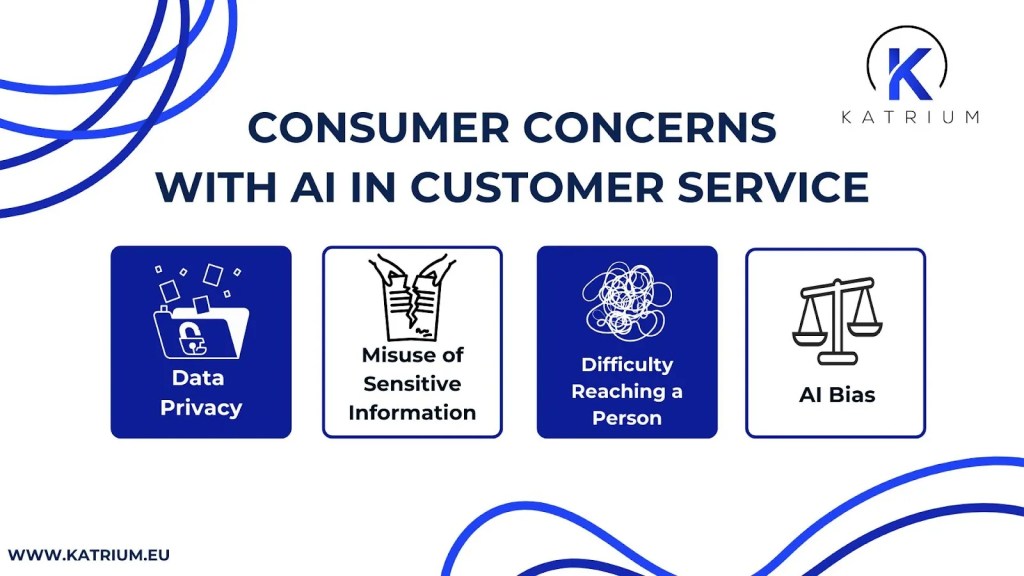 K
KATRIUM

CONSUMER CONCERNS WITH AI IN CUSTOMER SERVICE

Data Privacy

Misuse of Sensitive Information

Difficulty Reaching a Person

AI Bias

WWW.KATRIUM.EU